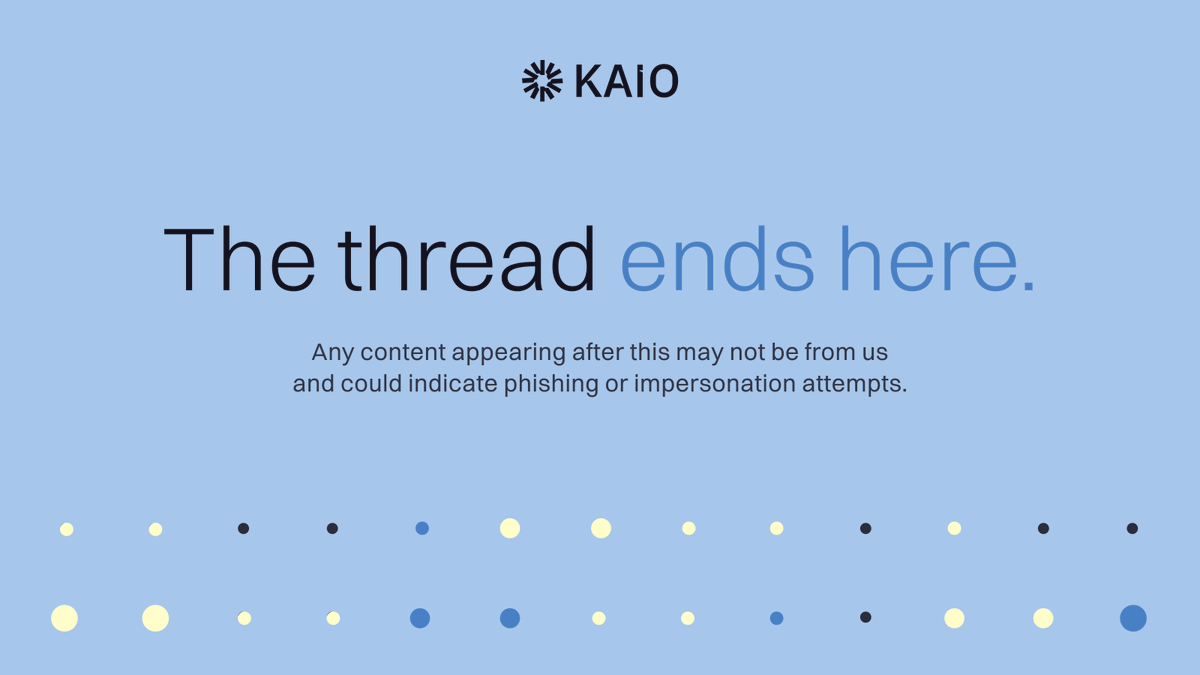 KAIO

The thread ends here.

Any content appearing after this may not be from us and could indicate phishing or impersonation attempts.